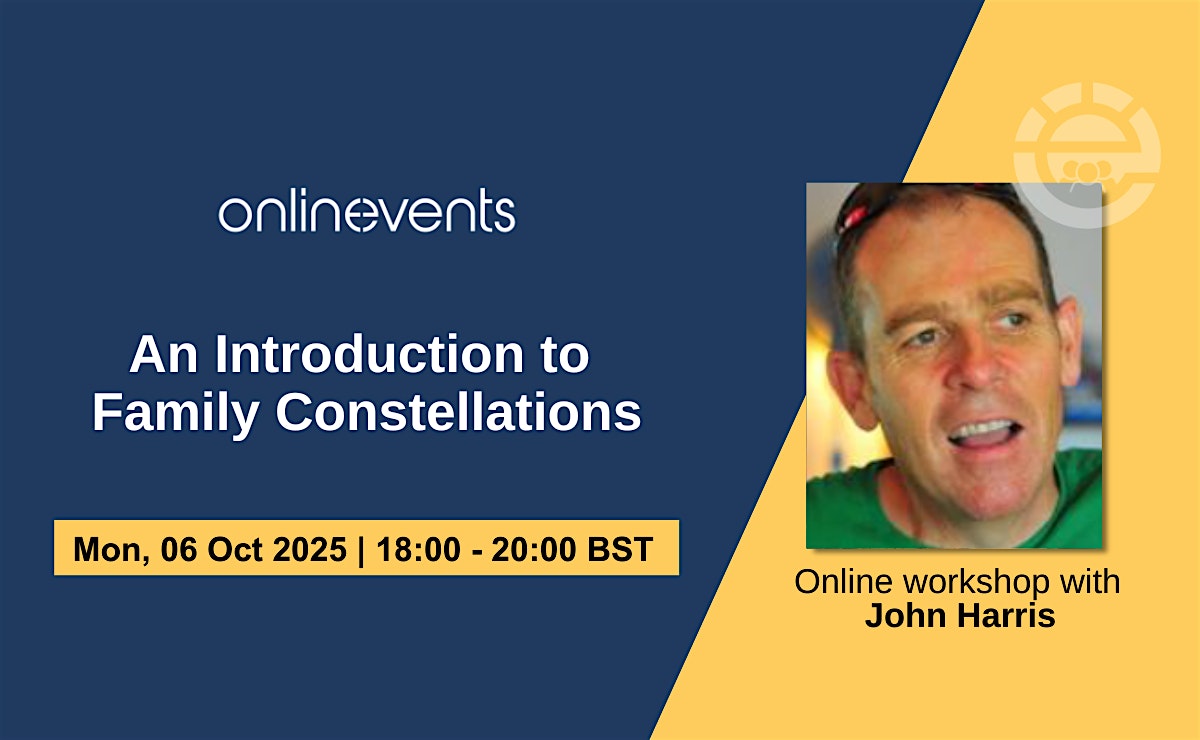 onlinevents

An Introduction to Family Constellations

Mon, 06 Oct 2025 | 18:00 - 20:00 BST

Online workshop with
John Harris